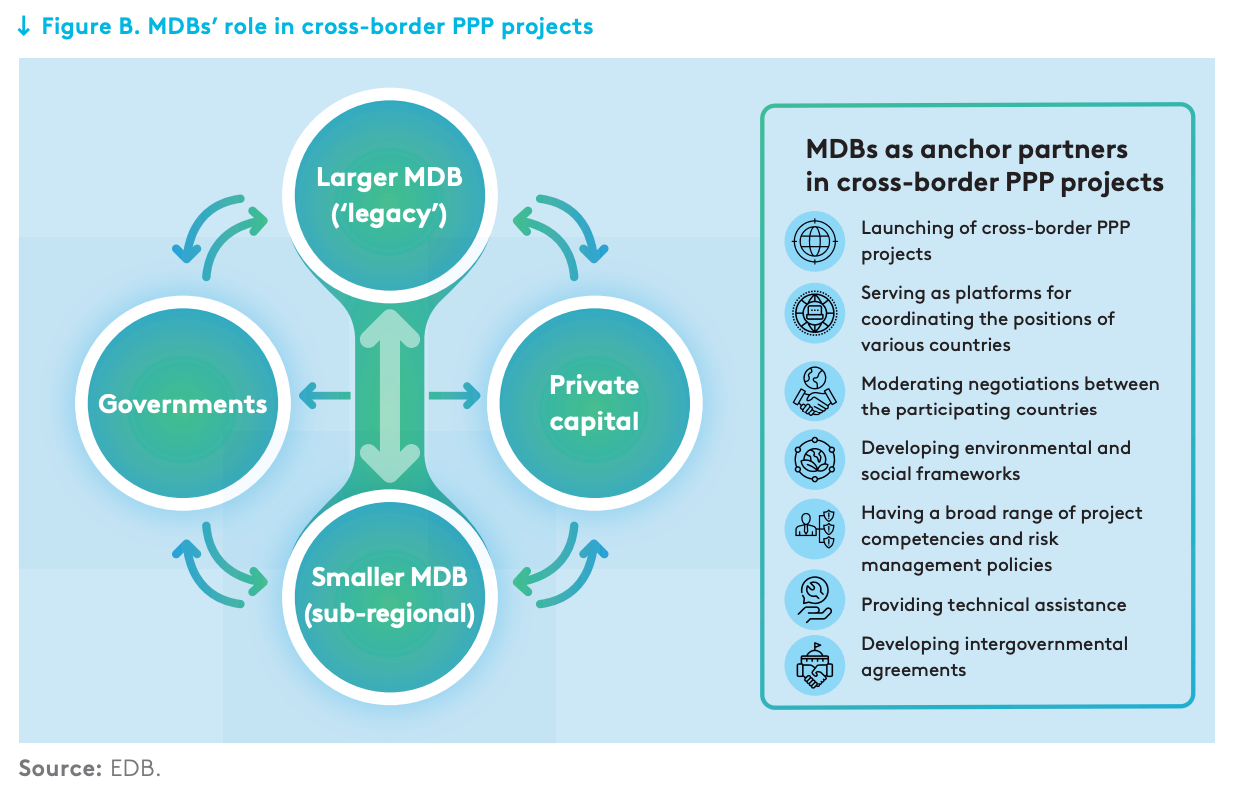 ↓ Figure B. MDBs' role in cross-border PPP projects

Larger MDB ('legacy')

Governments

Private capital

Smaller MDB (sub-regional)

MDBs as anchor partners in cross-border PPP projects

Launching of cross-border PPP projects

Serving as platforms for coordinating the positions of various countries

Moderating negotiations between the participating countries

Developing environmental and social frameworks

Having a broad range of project competencies and risk management policies

Providing technical assistance

Developing intergovernmental agreements

Source: EDB.